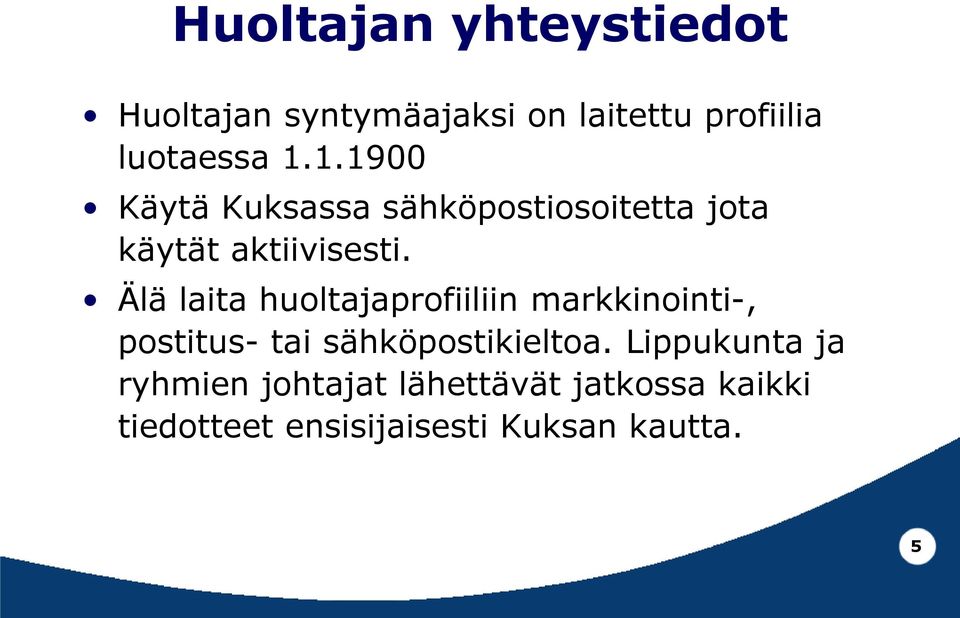 Huoltajan yhteystiedot

• Huoltajan syntymäajaksi on laitettu profiilia luotaessa 1.1.1900

• Käytä Kuksassa sähköpostiosoitetta jota käytät aktiivisesti.

• Älä laita huoltajaprofiiliin markkinointi-, postitus- tai sähköpostikieltoa. Lippukunta ja ryhmien johtajat lähettävät jatkossa kaikki tiedotteet ensisijaisesti Kuksan kautta.

5